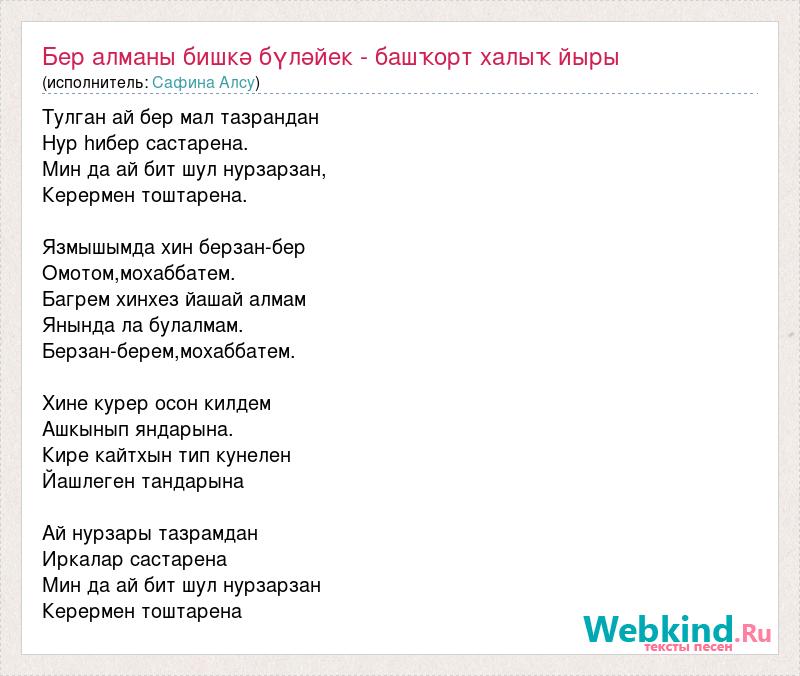 Бер алманы бишкә бүләйек - башҡорт халыҡ йыры
(исполнитель: Сафина Алсу)

Тулган ай бер мал тазрандан
Нур һибер састарена.
Мин да ай бит шул нурзарзан,
Керермен тоштарена.

Язмышымда хин берзан-бер
Омотом,мохаббатем.
Багрем хинхез йашай алмам
Янында ла булалмам.
Берзан-берем,мохаббатем.

Хине курер осон килдем
Ашкынып яндарына.
Кире кайтхын тип кунелен
Йашлеген тандарына

Ай нурзары тазрамдан
Иркалар састарена
Мин да ай бит шул нурзарзан
Керермен тоштарена

Webkind.Ru
тексты песен